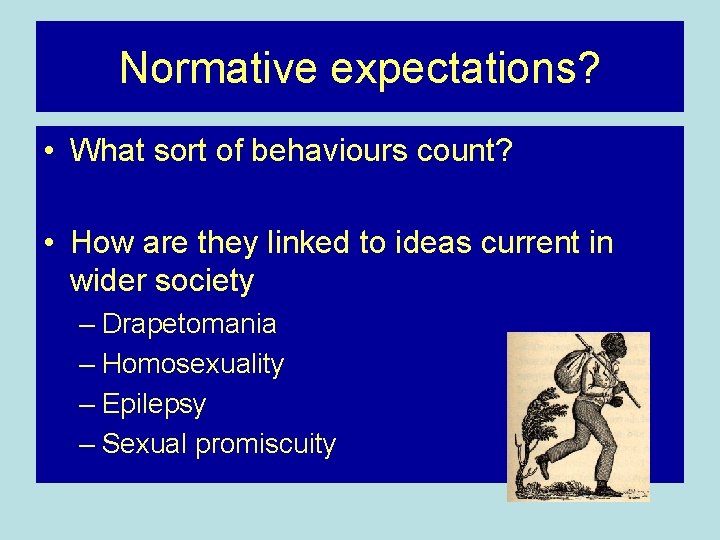 Normative expectations?

• What sort of behaviours count?

• How are they linked to ideas current in wider society
– Drapetomania
– Homosexuality
– Epilepsy
– Sexual promiscuity